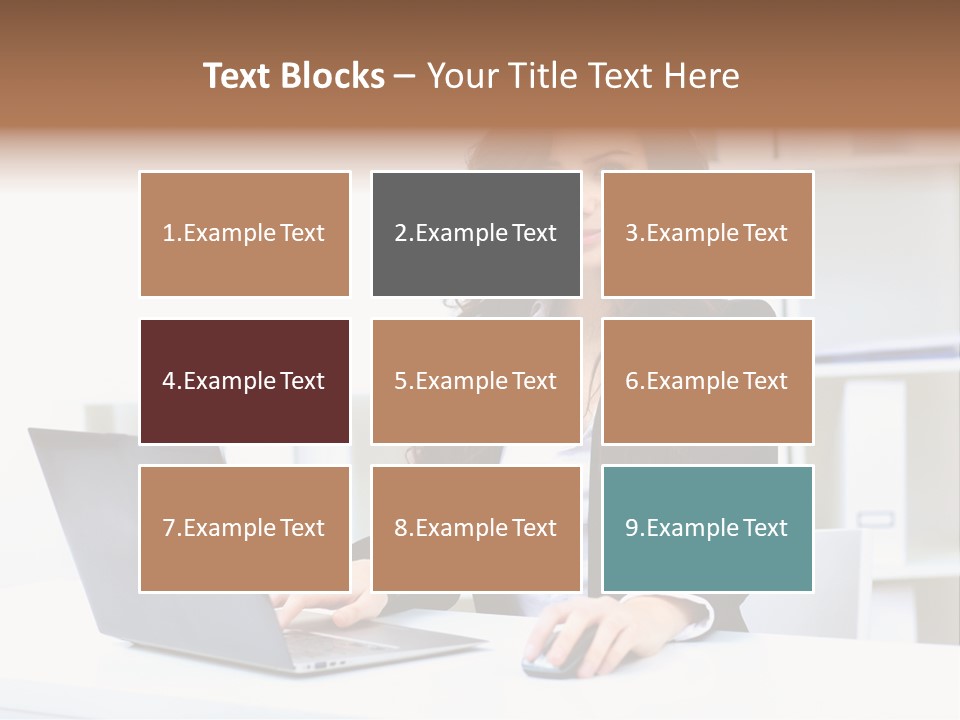 Text Blocks – Your Title Text Here

1.Example Text

2.Example Text

3.Example Text

4.Example Text

5.Example Text

6.Example Text

7.Example Text

8.Example Text

9.Example Text